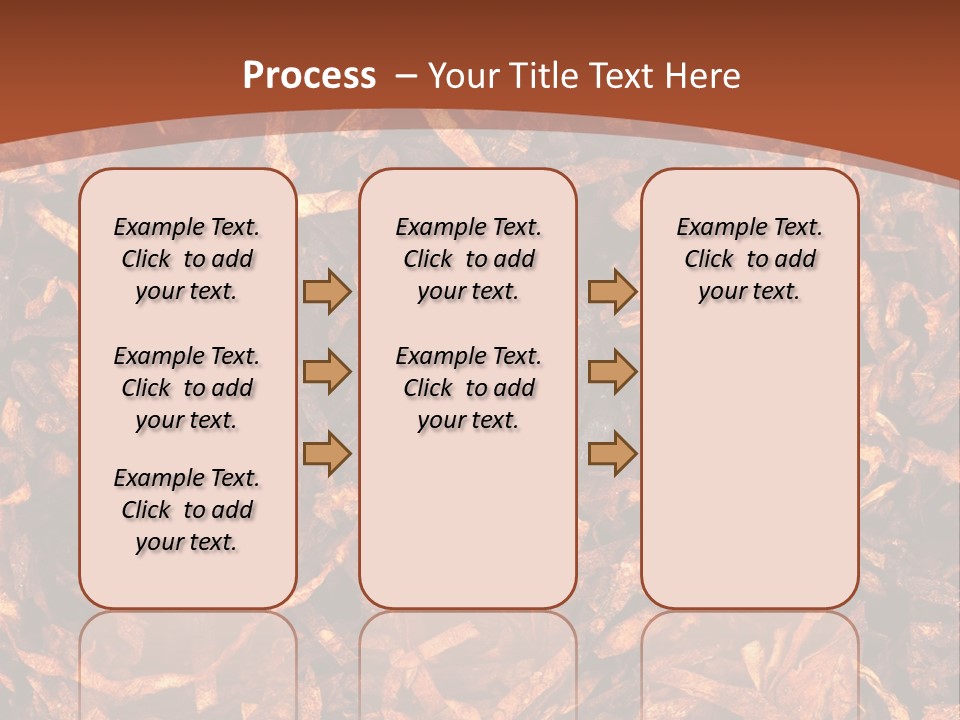 Process – Your Title Text Here

Example Text. Click to add your text.

Example Text. Click to add your text.

Example Text. Click to add your text.

Example Text. Click to add your text.

Example Text. Click to add your text.

Example Text. Click to add your text.